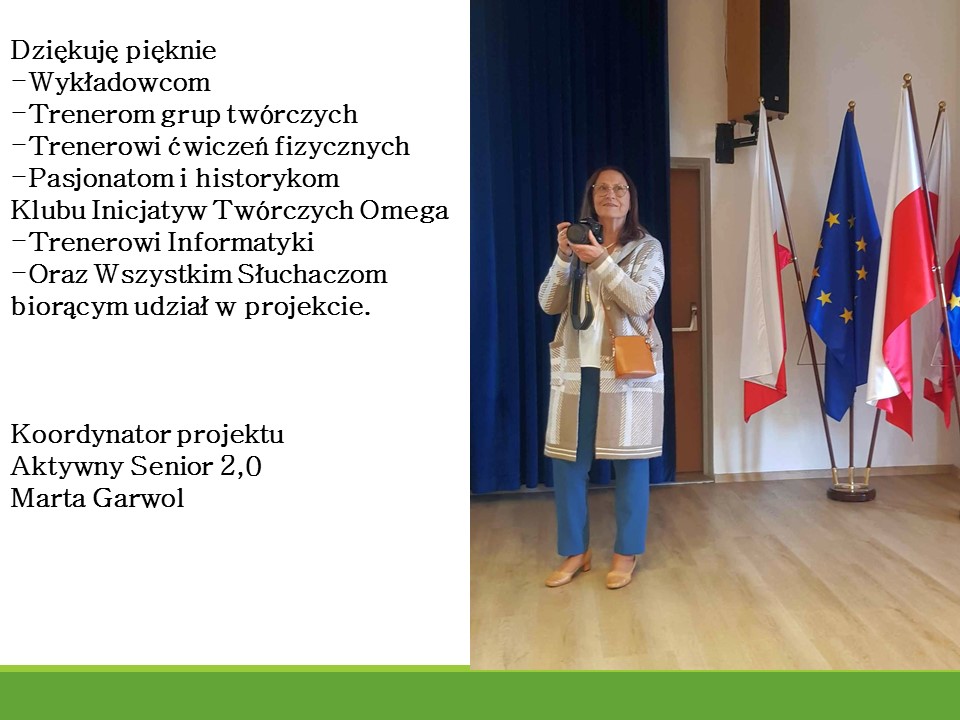 Dziękuję pięknie
-Wykładowcom
-Trenerom grup twórczych
-Trenerowi ćwiczeń fizycznych
-Pasjonatom i historykom
Klubu Inicjatyw Twórczych Omega
-Trenerowi Informatyki
-Oraz Wszystkim Słuchaczom biorącym udział w projekcie.

Koordynator projektu
Aktywny Senior 2,0
Marta Garwol